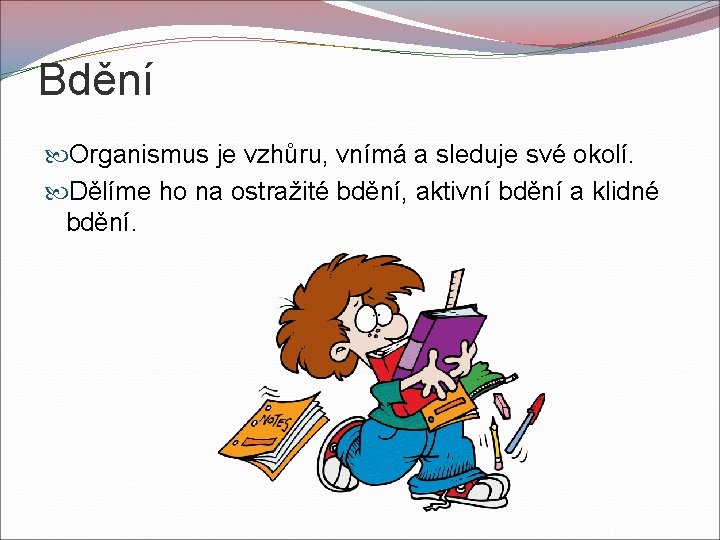 Bdění

Organismus je vzhůru, vnímá a sleduje své okolí.

Dělíme ho na ostražité bdění, aktivní bdění a klidné bdění.

NOTES